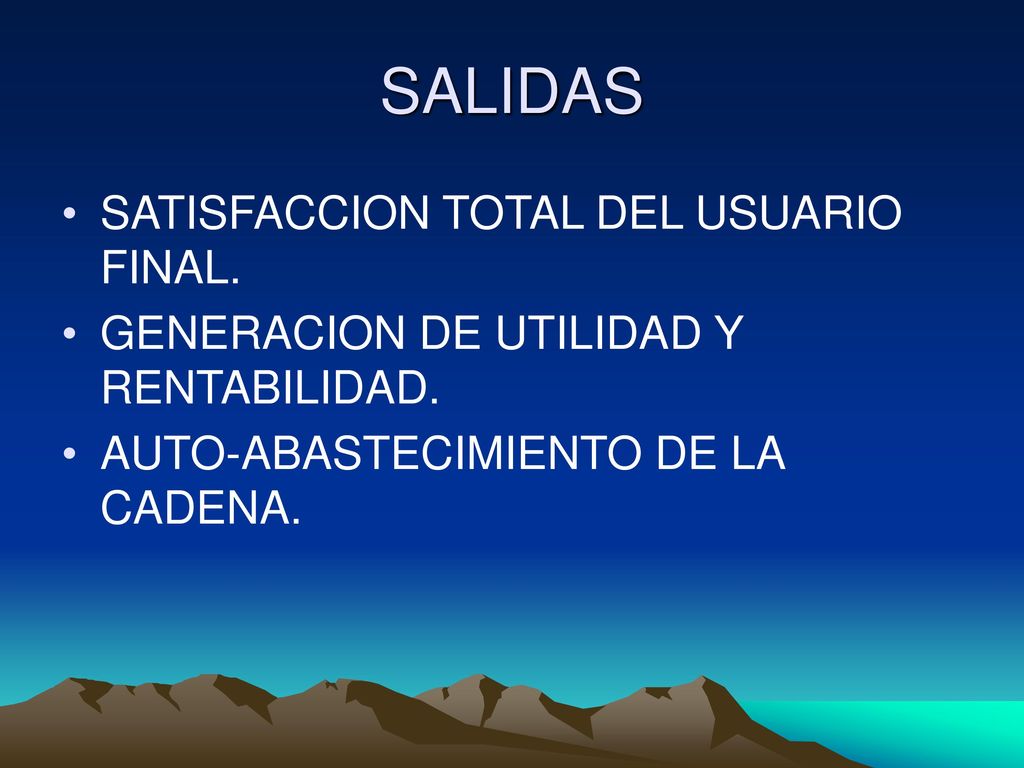 SALIDAS

• SATISFACCION TOTAL DEL USUARIO FINAL.
• GENERACION DE UTILIDAD Y RENTABILIDAD.
• AUTO-ABASTECIMIENTO DE LA CADENA.